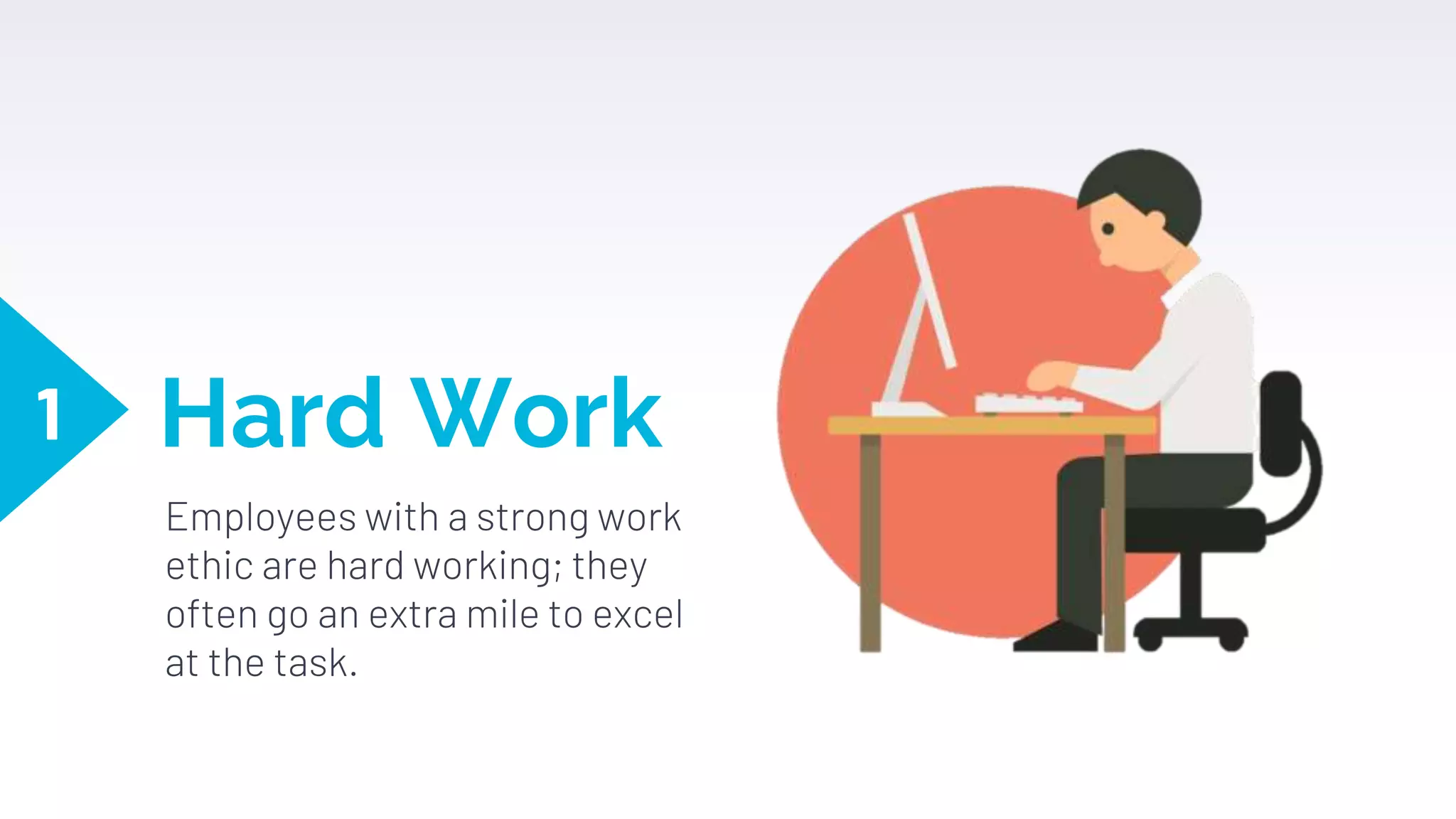 1

Hard Work

Employees with a strong work ethic are hard working; they often go an extra mile to excel at the task.